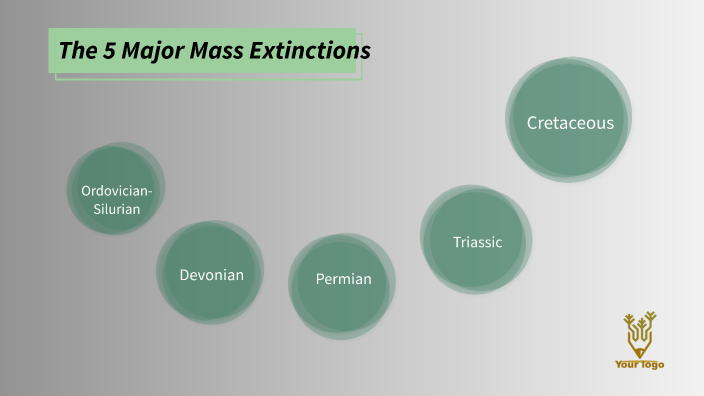 The 5 Major Mass Extinctions

Ordovician-Silurian

Devonian

Permian

Triassic

Cretaceous

Your logo